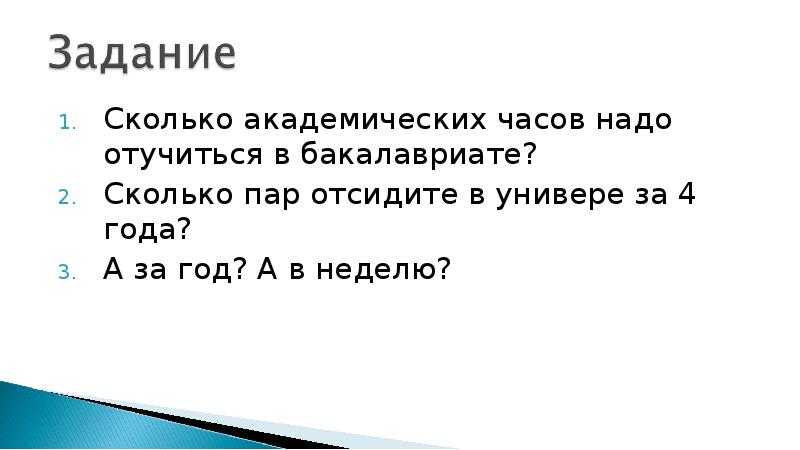 Задание

1. Сколько академических часов надо отучиться в бакалавриате?
2. Сколько пар отсидите в универе за 4 года?
3. А за год? А в неделю?